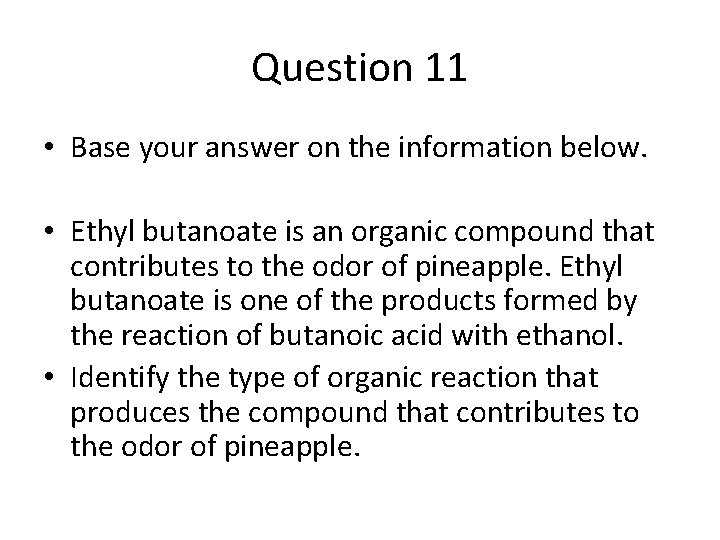 Question 11

• Base your answer on the information below.

• Ethyl butanoate is an organic compound that contributes to the odor of pineapple. Ethyl butanoate is one of the products formed by the reaction of butanoic acid with ethanol.
• Identify the type of organic reaction that produces the compound that contributes to the odor of pineapple.